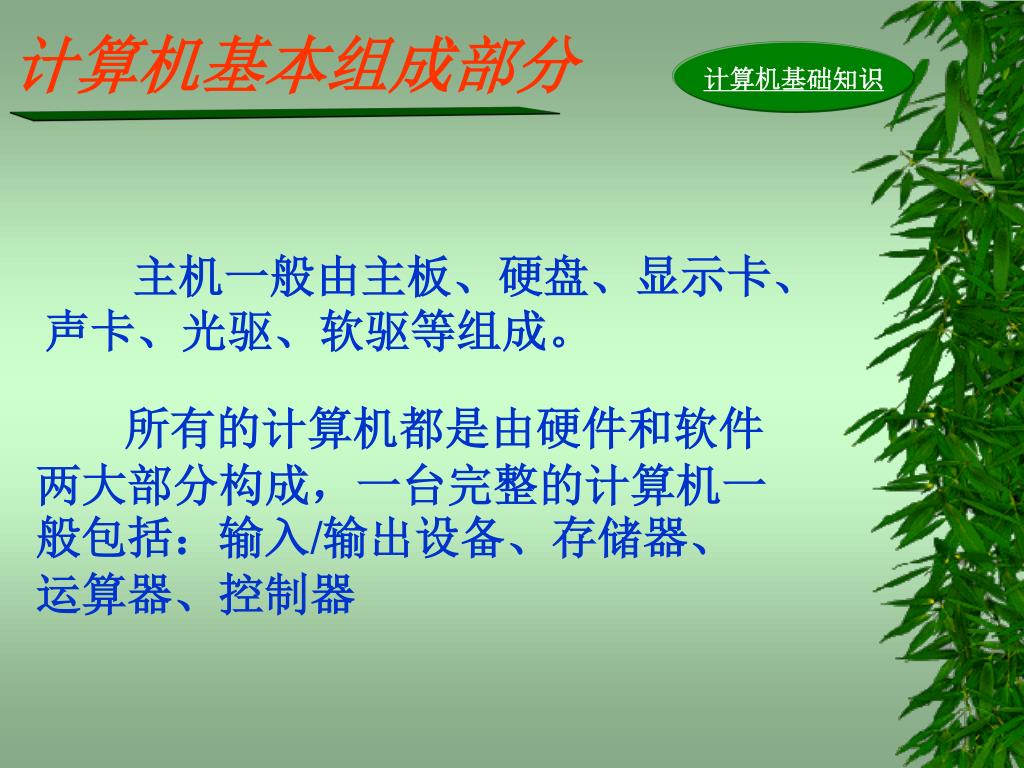 计算机基本组成部分

计算机基础知识

主机一般由主板、硬盘、显示卡、声卡、光驱、软驱等组成。

所有的计算机都是由硬件和软件两大部分构成，一台完整的计算机一般包括：输入/输出设备、存储器、运算器、控制器